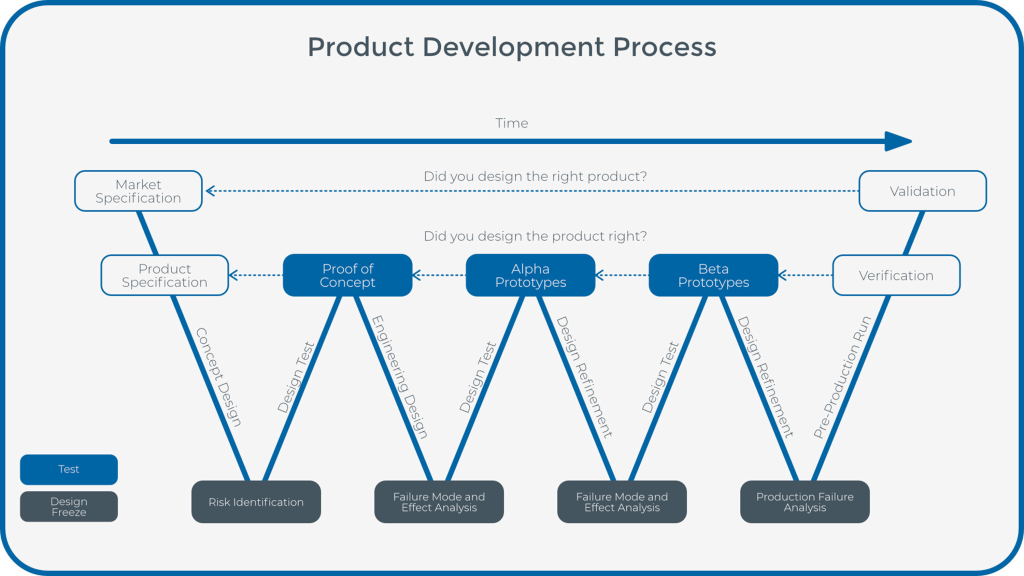 Product Development Process

Time

Market Specification

Did you design the right product?

Validation

Did you design the product right?

Product Specification

Proof of Concept

Alpha Prototypes

Beta Prototypes

Verification

Concept Design

Design Test

Engineering Design

Design Test

Design Refinement

Design Test

Design Refinement

Pre-Production Run

Test

Design Freeze

Risk Identification

Failure Mode and Effect Analysis

Failure Mode and Effect Analysis

Production Failure Analysis